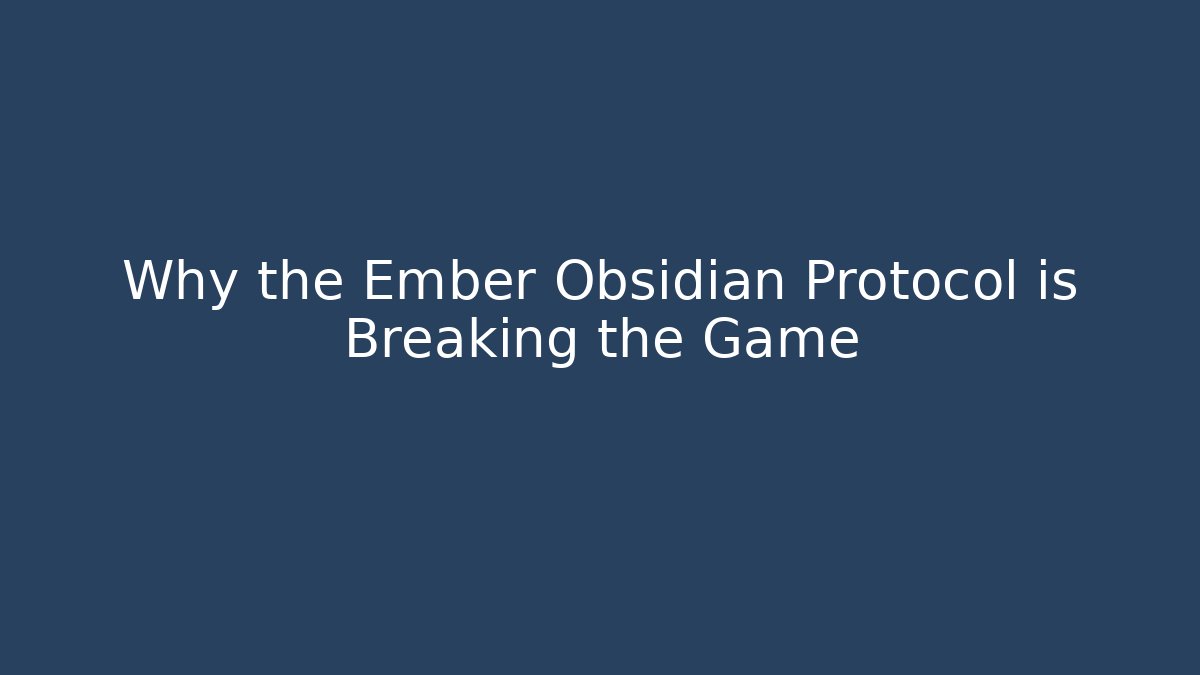 Why the Ember Obsidian Protocol is Breaking the Game